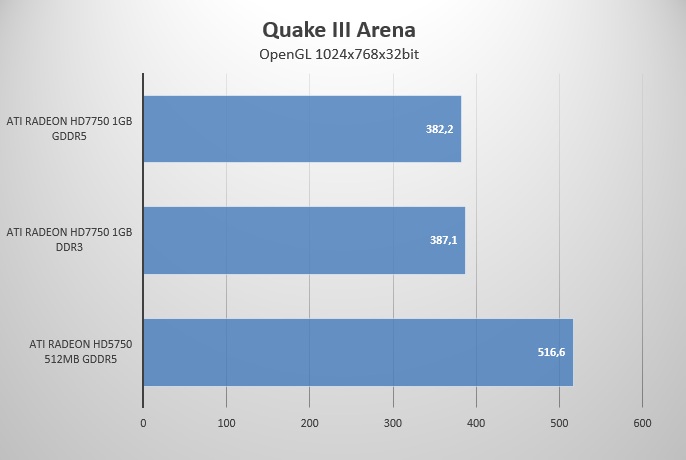 Quake III Arena
OpenGL 1024x768x32bit

ATI RADEON HD7750 1GB GDDR5
382,2

ATI RADEON HD7750 1GB DDR3
387,1

ATI RADEON HD5750 512MB GDDR5
516,6

0
100
200
300
400
500
600